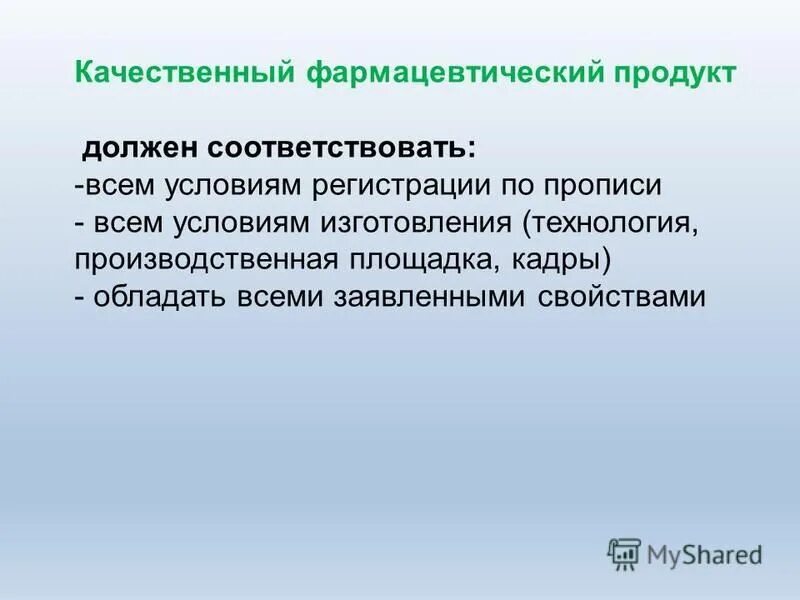 Качественный фармацевтический продукт

должен соответствовать:
-всем условиям регистрации по прописи
- всем условиям изготовления (технология, производственная площадка, кадры)
- обладать всеми заявленными свойствами

MyShared